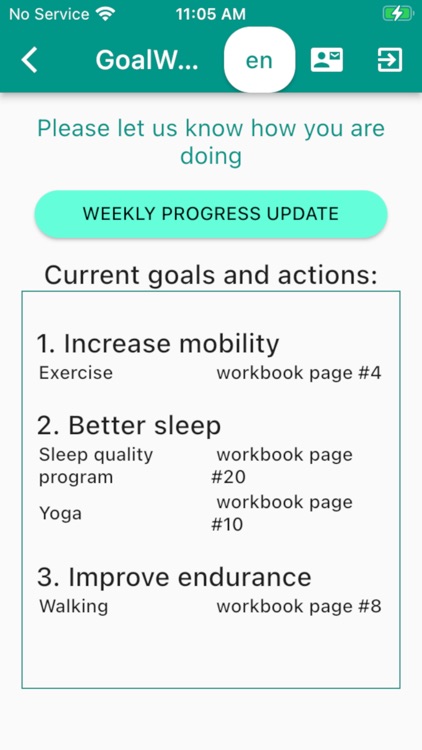 No Service 11:05 AM

GoalW... en

Please let us know how you are doing

WEEKLY PROGRESS UPDATE

Current goals and actions:

1. Increase mobility

Exercise workbook page #4

2. Better sleep

Sleep quality program workbook page #20

Yoga workbook page #10

3. Improve endurance

Walking workbook page #8